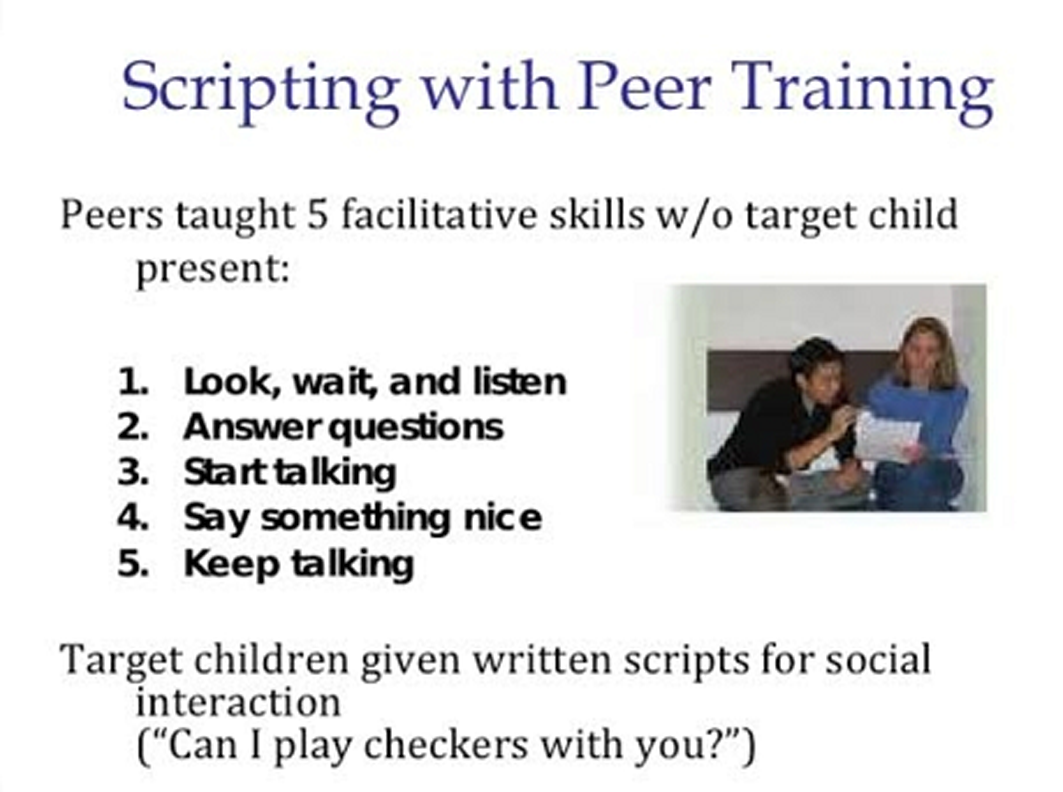 Scripting with Peer Training

Peers taught 5 facilitative skills w/o target child present:

1. Look, wait, and listen
2. Answer questions
3. Start talking
4. Say something nice
5. Keep talking

Target children given written scripts for social interaction
("Can I play checkers with you?")